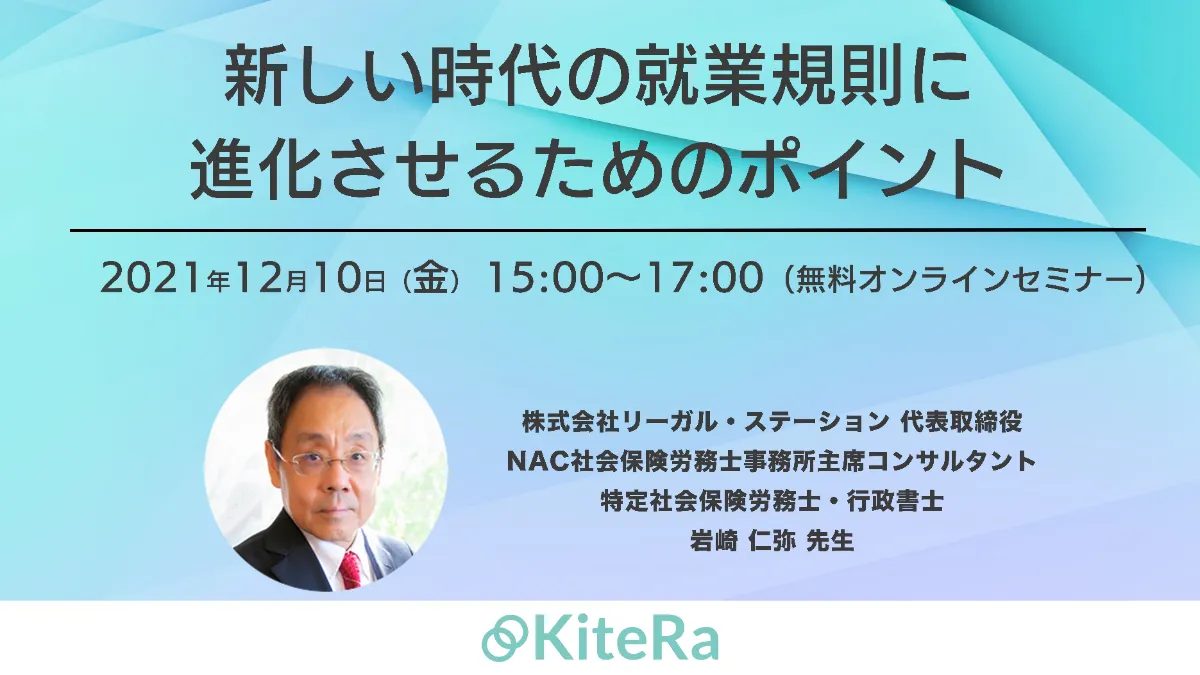 新しい時代の就業規則に
進化させるためのポイント

2021年12月10日（金）15:00〜17:00（無料オンラインセミナー）

株式会社リーガル・ステーション 代表取締役
NAC社会保険労務士事務所主席コンサルタント
特定社会保険労務士・行政書士
岩崎 仁弥 先生

KiteRa